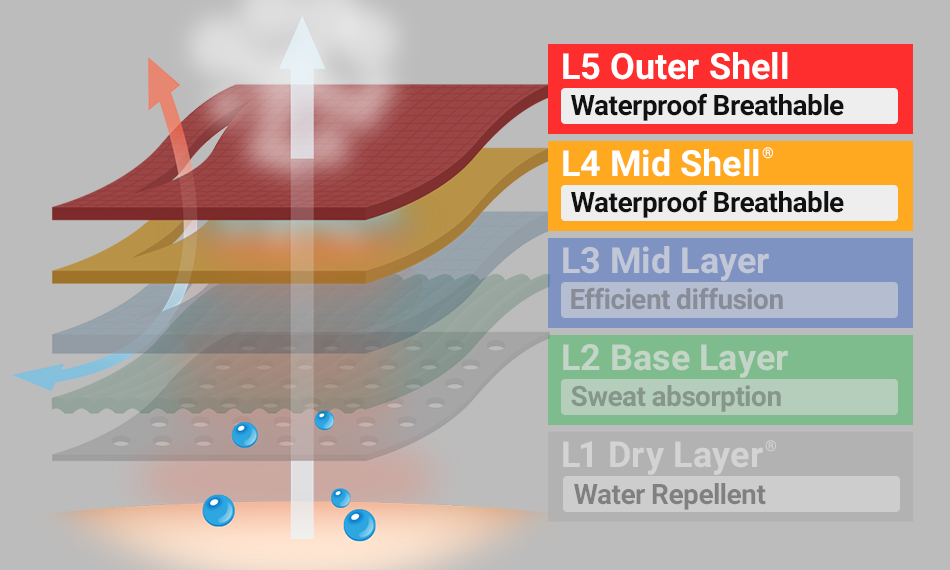 L5 Outer Shell
Waterproof Breathable

L4 Mid Shell®
Waterproof Breathable

L3 Mid Layer
Efficient diffusion

L2 Base Layer
Sweat absorption

L1 Dry Layer®
Water Repellent